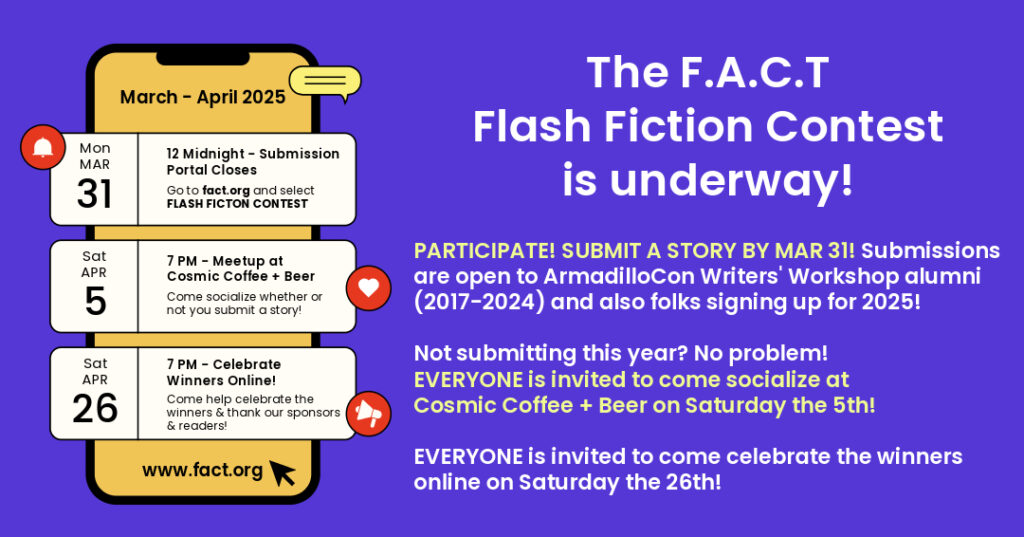 March - April 2025

Mon
MAR
31

12 Midnight - Submission Portal Closes

Go to fact.org and select FLASH FICTON CONTEST

Sat
APR
5

7 PM - Meetup at Cosmic Coffee + Beer

Come socialize whether or not you submit a story!

Sat
APR
26

7 PM - Celebrate Winners Online!

Come help celebrate the winners & thank our sponsors & readers!

www.fact.org

The F.A.C.T
Flash Fiction Contest
is underway!

PARTICIPATE! SUBMIT A STORY BY MAR 31! Submissions are open to ArmadilloCon Writers' Workshop alumni (2017-2024) and also folks signing up for 2025!

Not submitting this year? No problem!
EVERYONE is invited to come socialize at Cosmic Coffee + Beer on Saturday the 5th!

EVERYONE is invited to come celebrate the winners online on Saturday the 26th!